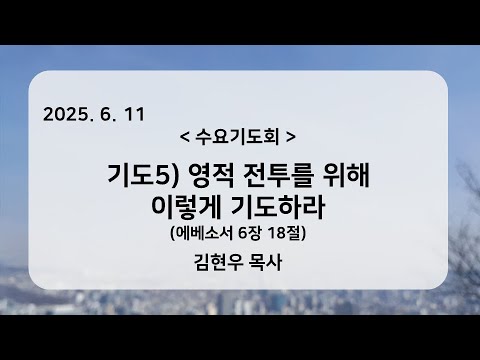 2025. 6. 11

< 수요기도회 >

기도5) 영적 전투를 위해 이렇게 기도하라

(에베소서 6장 18절)

김현우 목사